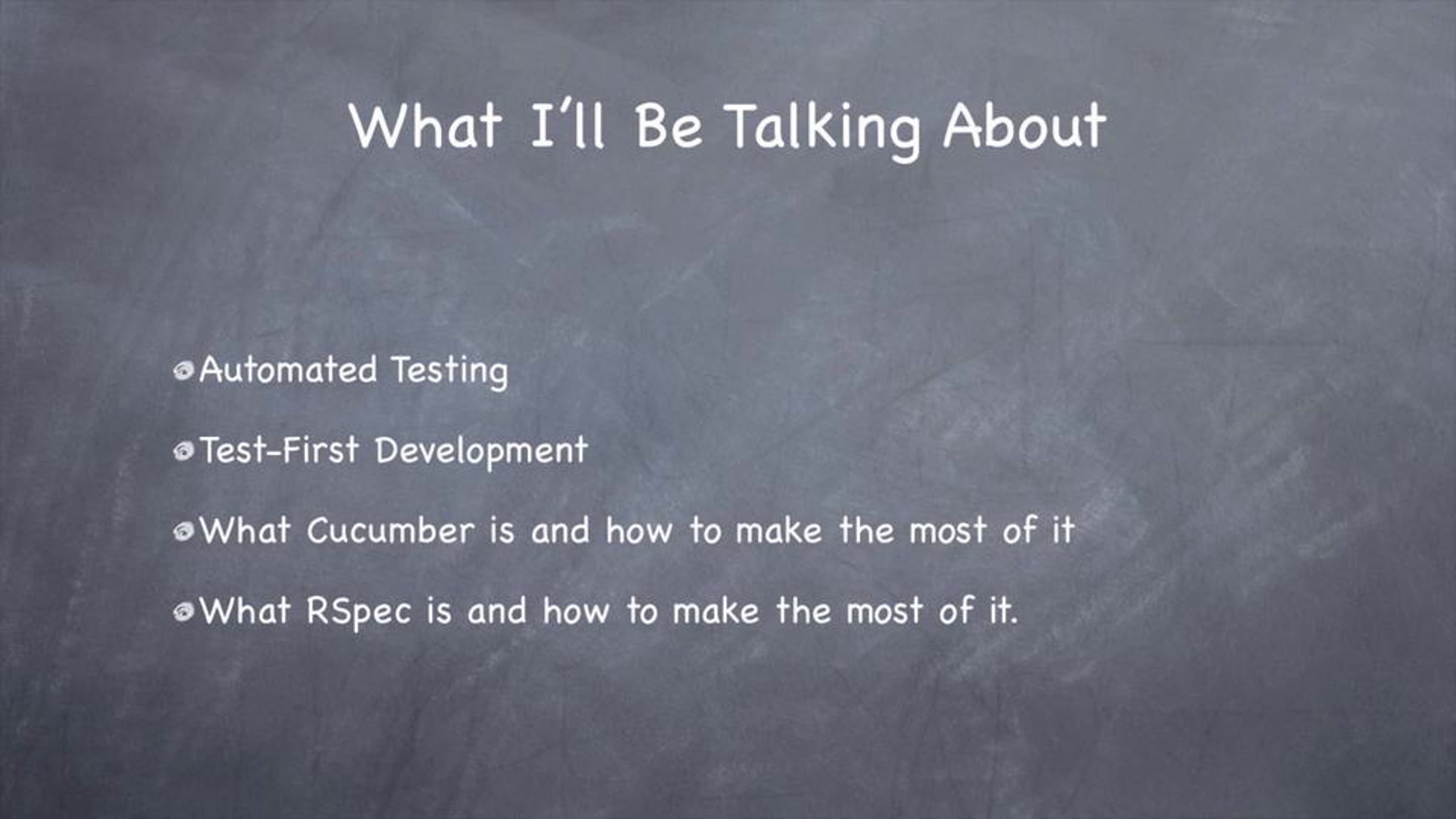 What I'll Be Talking About

Automated Testing

Test-First Development

What Cucumber is and how to make the most of it

What RSpec is and how to make the most of it.